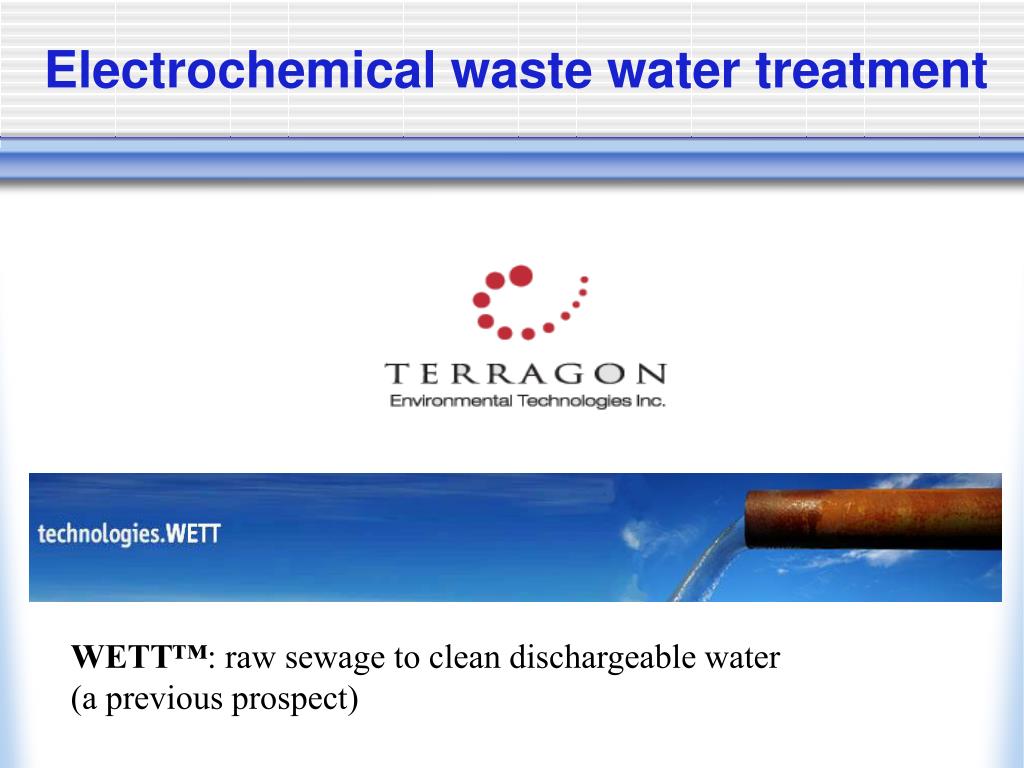 Electrochemical waste water treatment

TERRAGON
Environmental Technologies Inc.

technologies.WETT

WETT™: raw sewage to clean dischargeable water
(a previous prospect)